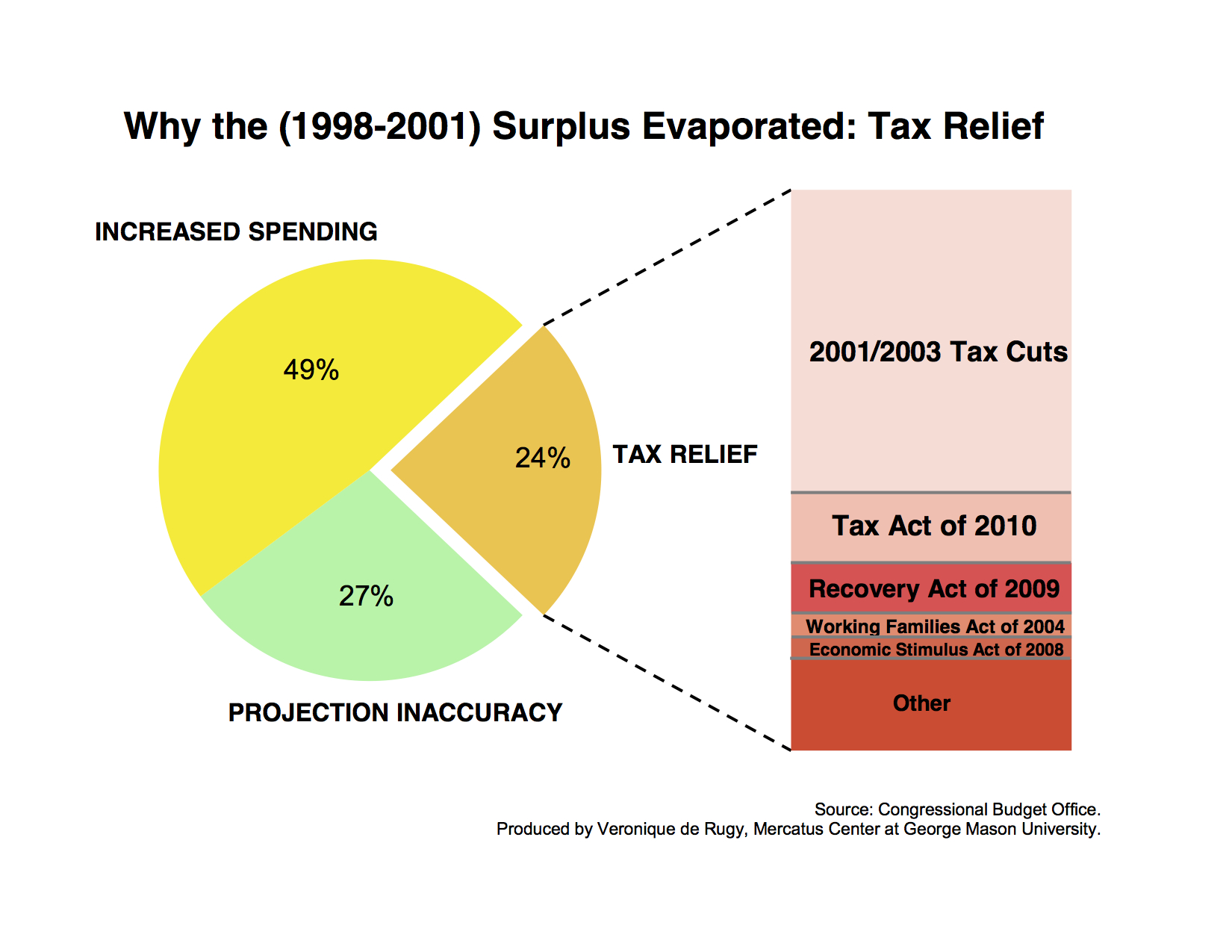 Why the (1998-2001) Surplus Evaporated: Tax Relief

INCREASED SPENDING

49%

24%

TAX RELIEF

27%

PROJECTION INACCURACY

2001/2003 Tax Cuts

Tax Act of 2010

Recovery Act of 2009

Working Families Act of 2004

Economic Stimulus Act of 2008

Other

Source: Congressional Budget Office.
Produced by Veronique de Rugy, Mercatus Center at George Mason University.